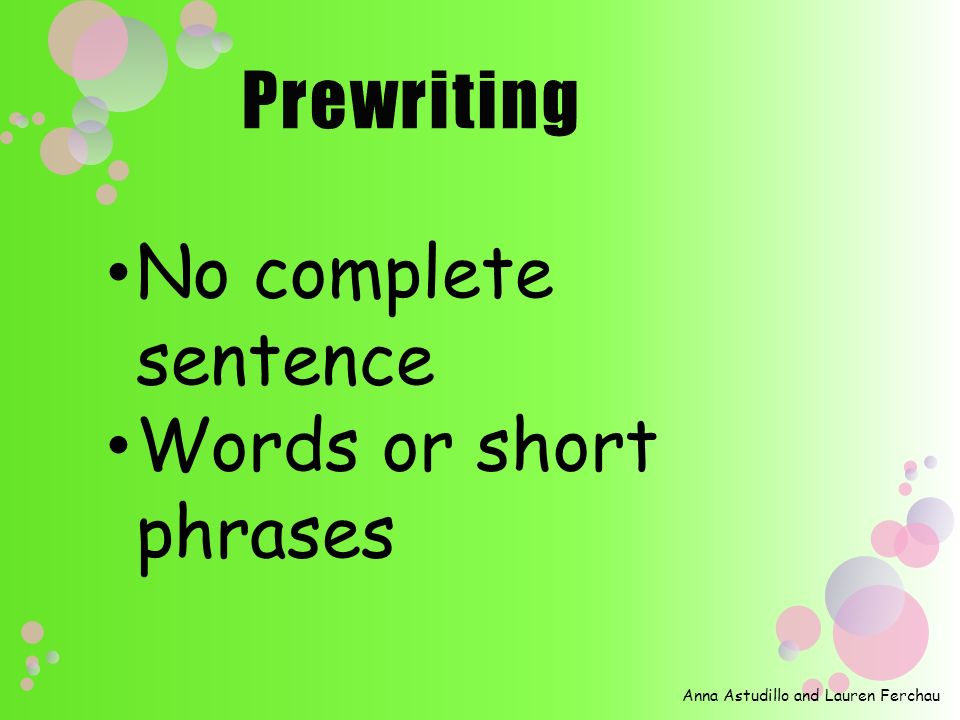 Prewriting

• No complete sentence
• Words or short phrases

Anna Astudillo and Lauren Ferchau